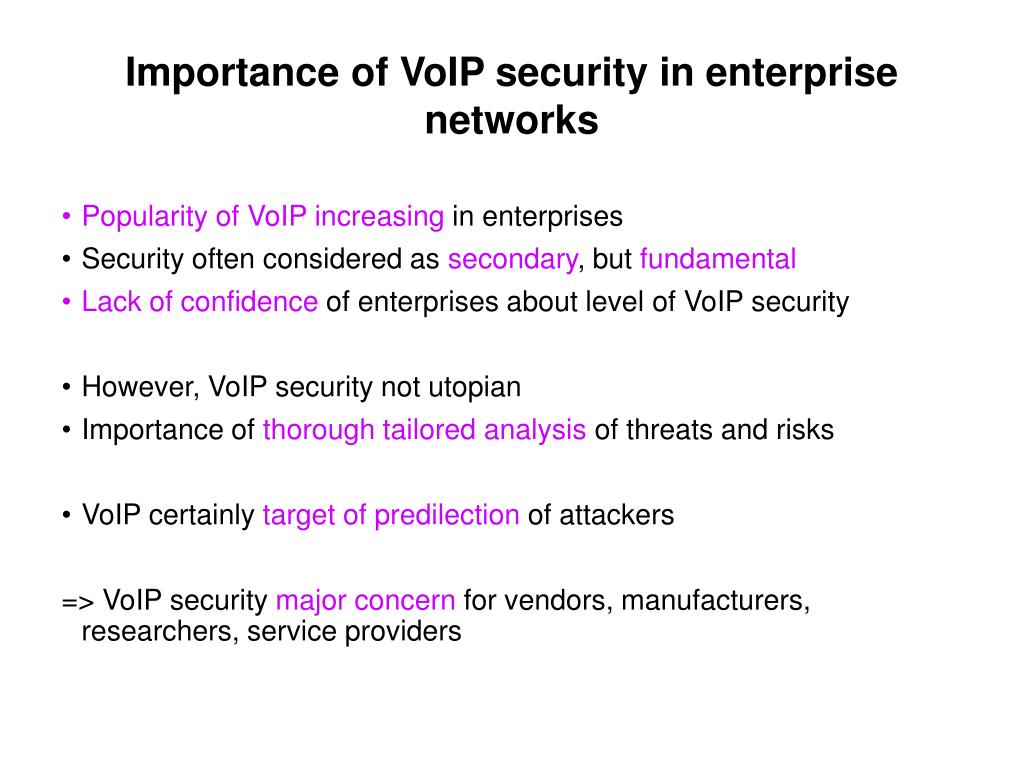 Importance of VoIP security in enterprise networks

• Popularity of VoIP increasing in enterprises
• Security often considered as secondary, but fundamental
• Lack of confidence of enterprises about level of VoIP security

• However, VoIP security not utopian
• Importance of thorough tailored analysis of threats and risks

• VoIP certainly target of predilection of attackers

=> VoIP security major concern for vendors, manufacturers, researchers, service providers